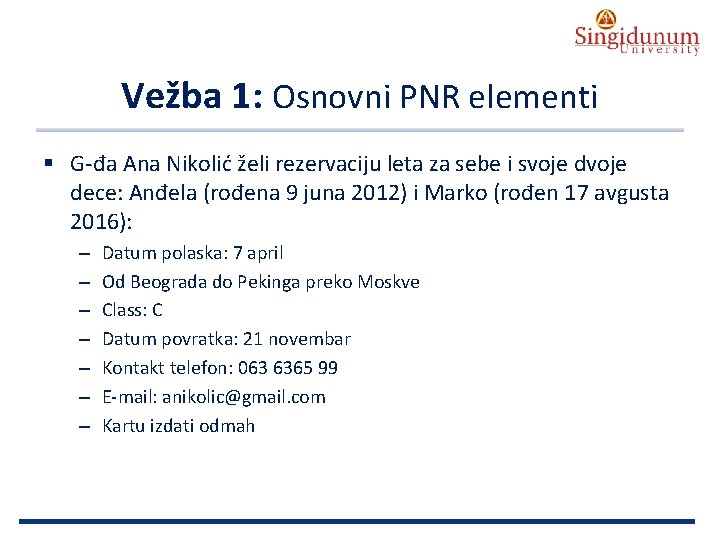 Singidunum
University

Vežba 1: Osnovni PNR elementi

▪ G-đa Ana Nikolić želi rezervaciju leta za sebe i svoje dvoje dece: Anđela (rođena 9 juna 2012) i Marko (rođen 17 avgusta 2016):
– Datum polaska: 7 april
– Od Beograda do Pekinga preko Moskve
– Class: C
– Datum povratka: 21 novembar
– Kontakt telefon: 063 6365 99
– E-mail: anikolic@gmail.com
– Kartu izdati odmah